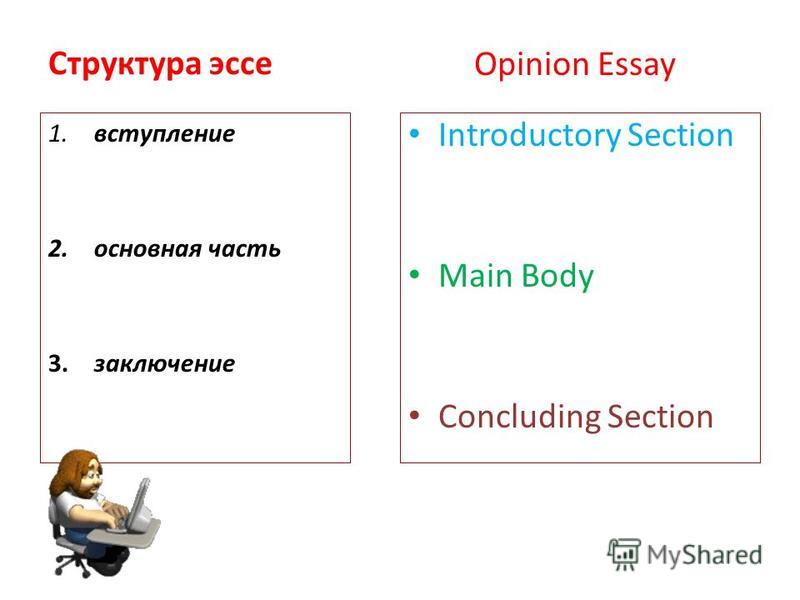 Структура эссе

1. вступление

2. основная часть

3. заключение

Opinion Essay

• Introductory Section

• Main Body

• Concluding Section

MyShared